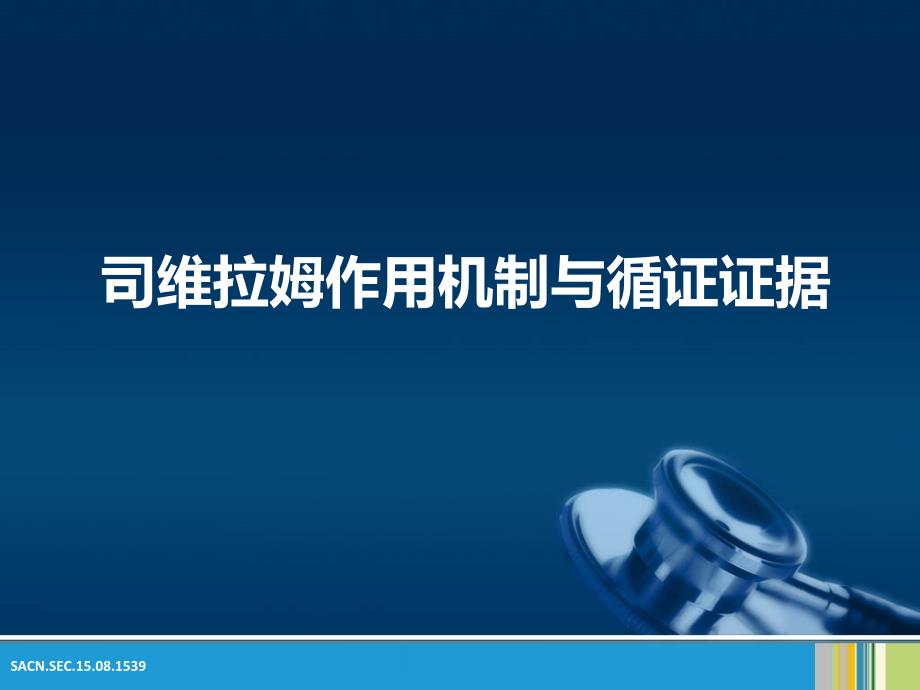 司维拉姆作用机制与循证证据

SACN.SEC.15.08.1539